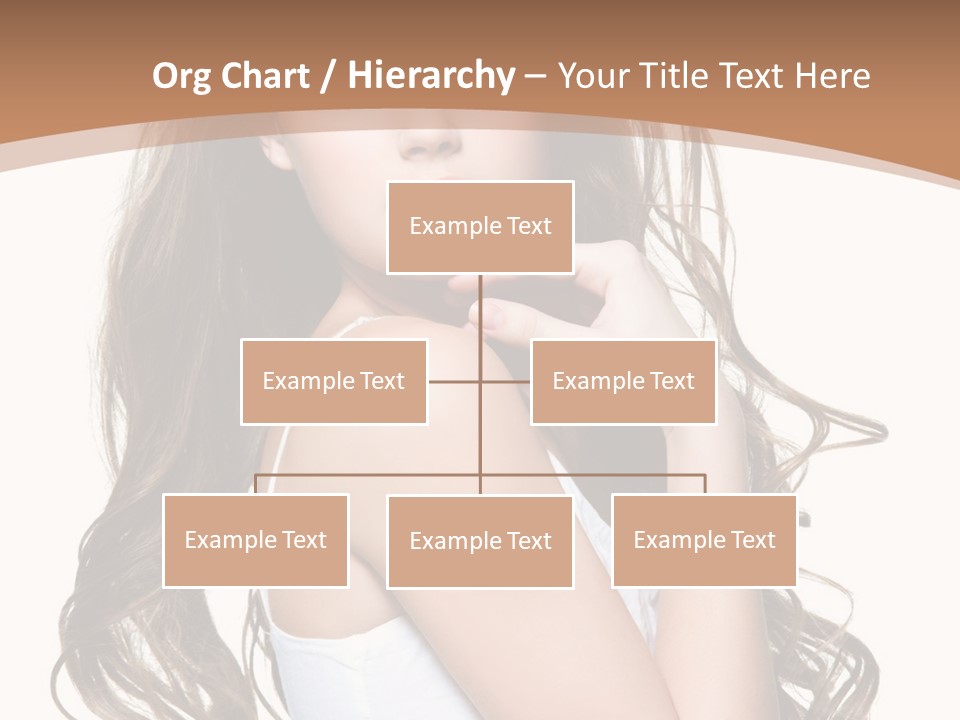 Org Chart / Hierarchy – Your Title Text Here

Example Text

Example Text

Example Text

Example Text

Example Text

Example Text